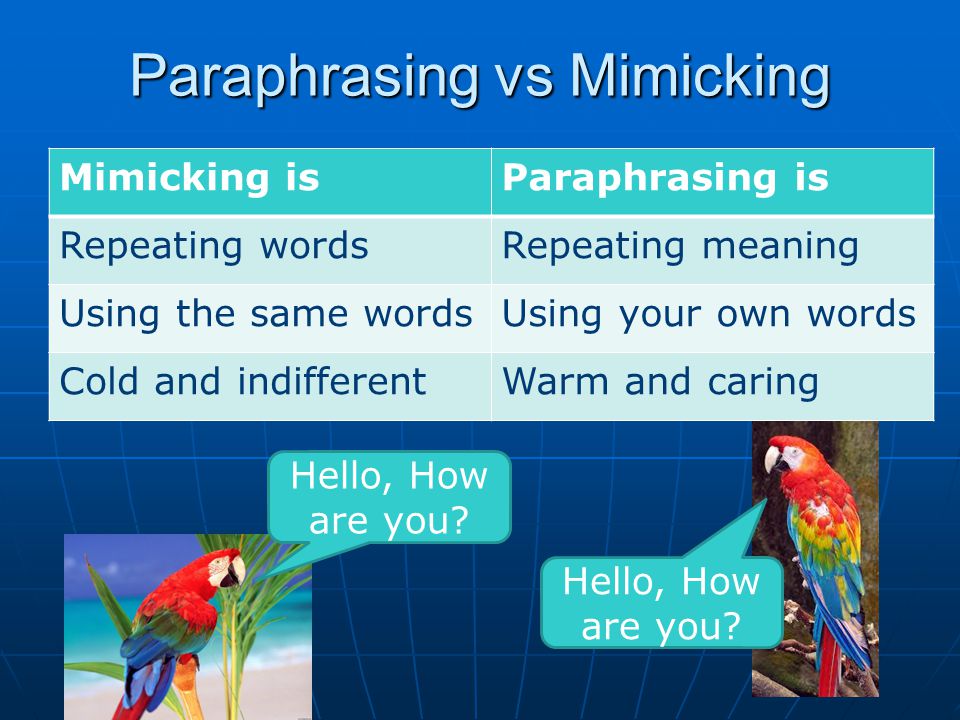 Paraphrasing vs Mimicking

| Mimicking is | Paraphrasing is |
|---|---|
| Repeating words | Repeating meaning |
| Using the same words | Using your own words |
| Cold and indifferent | Warm and caring |

Hello, How are you?

Hello, How are you?